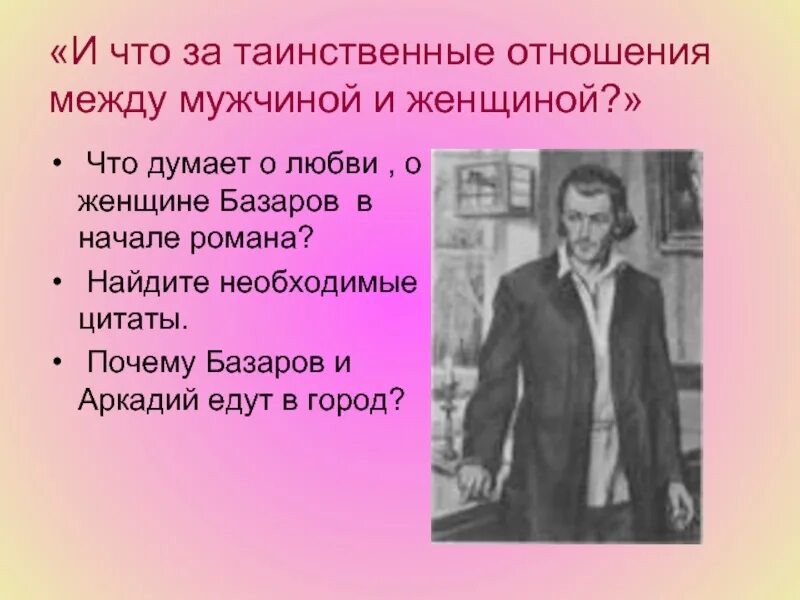 «И что за таинственные отношения между мужчиной и женщиной?»

• Что думает о любви , о женщине Базаров в начале романа?

• Найдите необходимые цитаты.

• Почему Базаров и Аркадий едут в город?